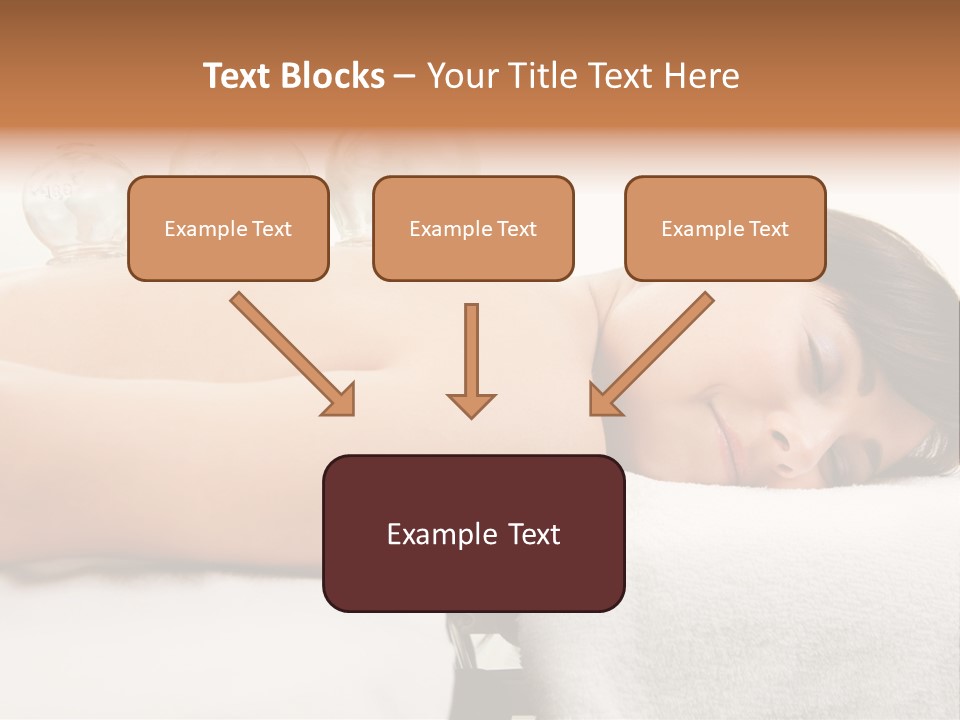 Text Blocks – Your Title Text Here

Example Text

Example Text

Example Text

Example Text